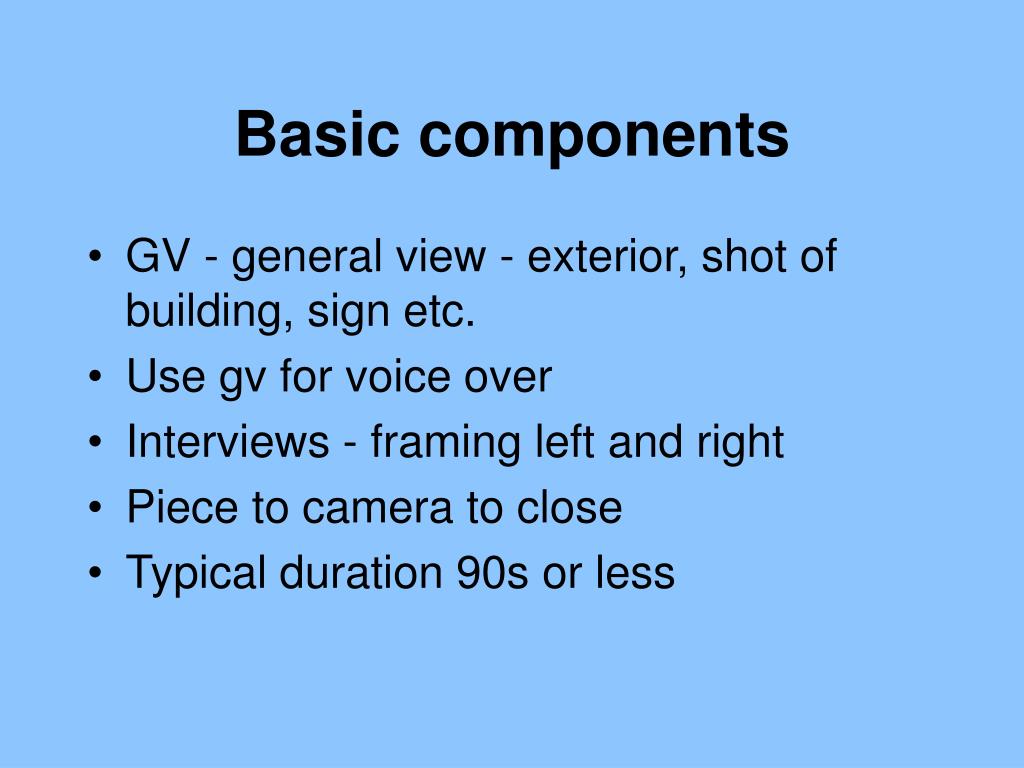 Basic components

• GV - general view - exterior, shot of building, sign etc.
• Use gv for voice over
• Interviews - framing left and right
• Piece to camera to close
• Typical duration 90s or less